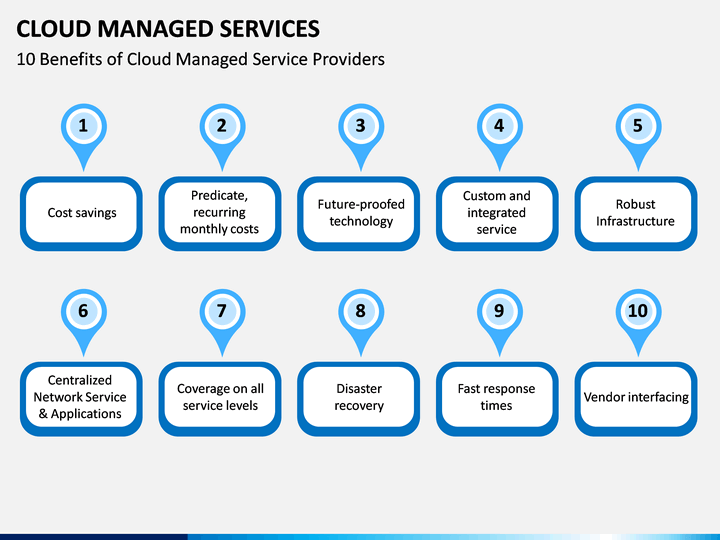 CLOUD MANAGED SERVICES

10 Benefits of Cloud Managed Service Providers

1

Cost savings

2

Predicate, recurring monthly costs

3

Future-proofed technology

4

Custom and integrated service

5

Robust Infrastructure

6

Centralized Network Service & Applications

7

Coverage on all service levels

8

Disaster recovery

9

Fast response times

10

Vendor interfacing